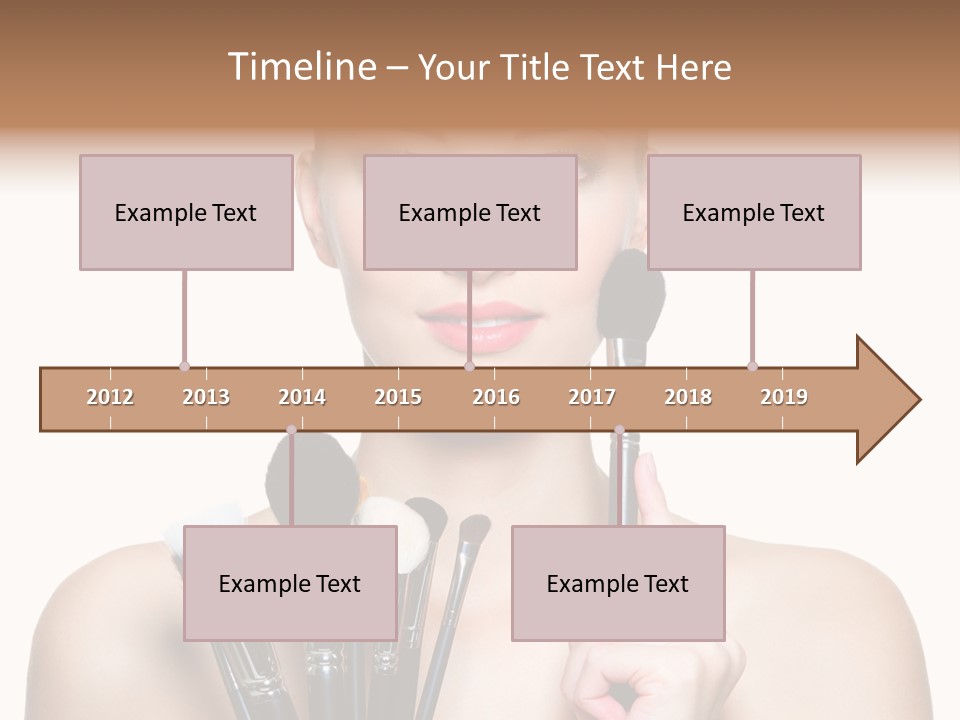 Timeline – Your Title Text Here

Example Text

Example Text

Example Text

2012 2013 2014 2015 2016 2017 2018 2019

Example Text

Example Text